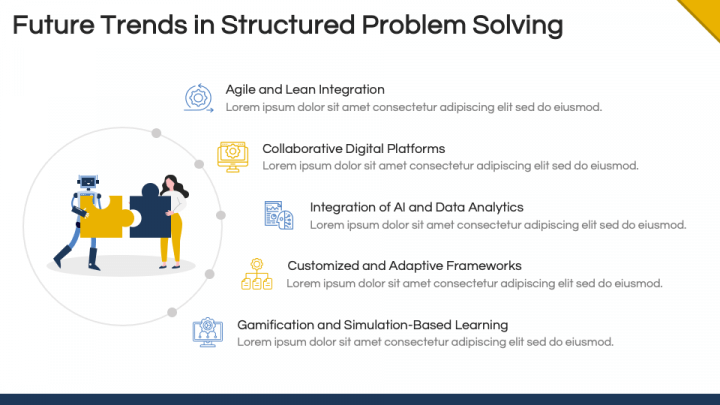 Future Trends in Structured Problem Solving

Agile and Lean Integration
Lorem ipsum dolor sit amet consectetur adipiscing elit sed do eiusmod.

Collaborative Digital Platforms
Lorem ipsum dolor sit amet consectetur adipiscing elit sed do eiusmod.

Integration of AI and Data Analytics
Lorem ipsum dolor sit amet consectetur adipiscing elit sed do eiusmod.

Customized and Adaptive Frameworks
Lorem ipsum dolor sit amet consectetur adipiscing elit sed do eiusmod.

Gamification and Simulation-Based Learning
Lorem ipsum dolor sit amet consectetur adipiscing elit sed do eiusmod.